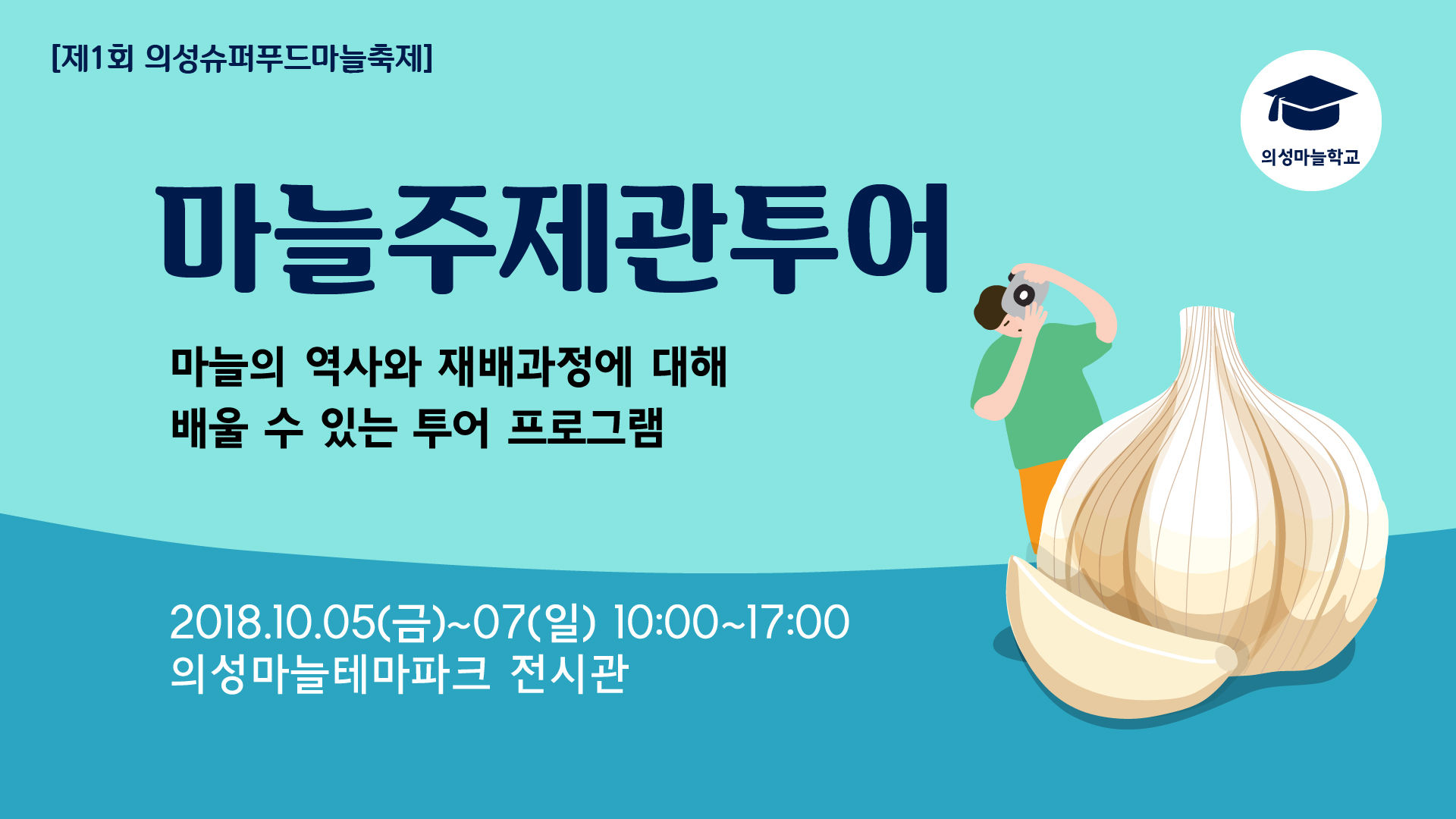 [제1회 의성슈퍼푸드마늘축제]

의성마늘학교

마늘주제관투어

마늘의 역사와 재배과정에 대해
배울 수 있는 투어 프로그램

2018.10.05(금)~07(일) 10:00~17:00
의성마늘테마파크 전시관